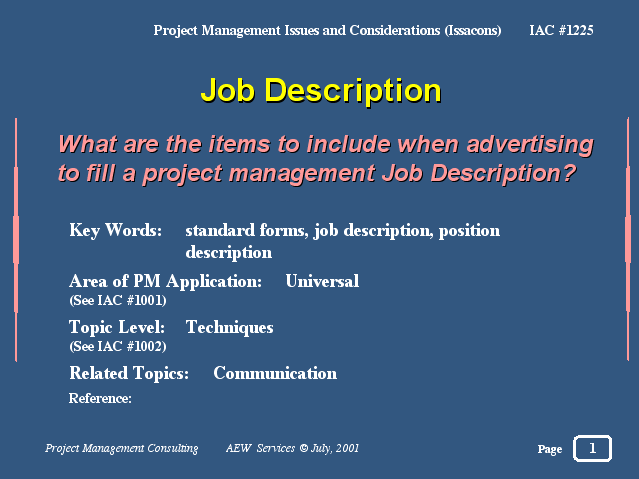 Project Management Issues and Considerations (Issacons) IAC #1225

Job Description

What are the items to include when advertising to fill a project management Job Description?

Key Words: standard forms, job description, position description

Area of PM Application: Universal
(See IAC #1001)

Topic Level: Techniques
(See IAC #1002)

Related Topics: Communication

Reference:

Project Management Consulting AEW Services © July, 2001

Page 1